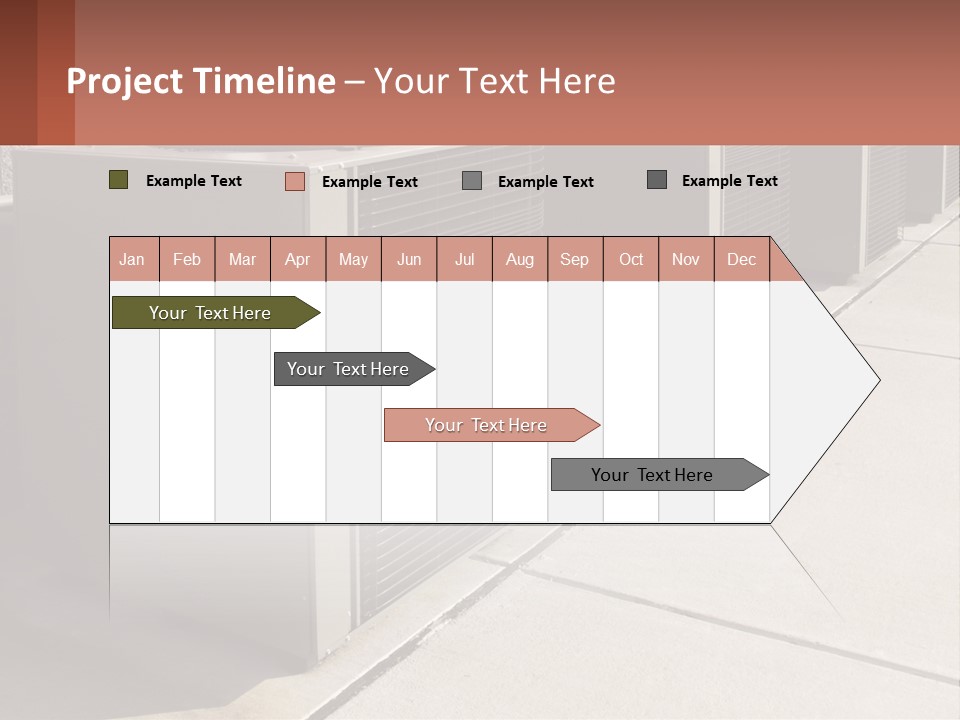 Project Timeline – Your Text Here

Example Text Example Text Example Text Example Text

| Jan | Feb | Mar | Apr | May | Jun | Jul | Aug | Sep | Oct | Nov | Dec |
|---|---|---|---|---|---|---|---|---|---|---|---|

Your Text Here

Your Text Here

Your Text Here

Your Text Here